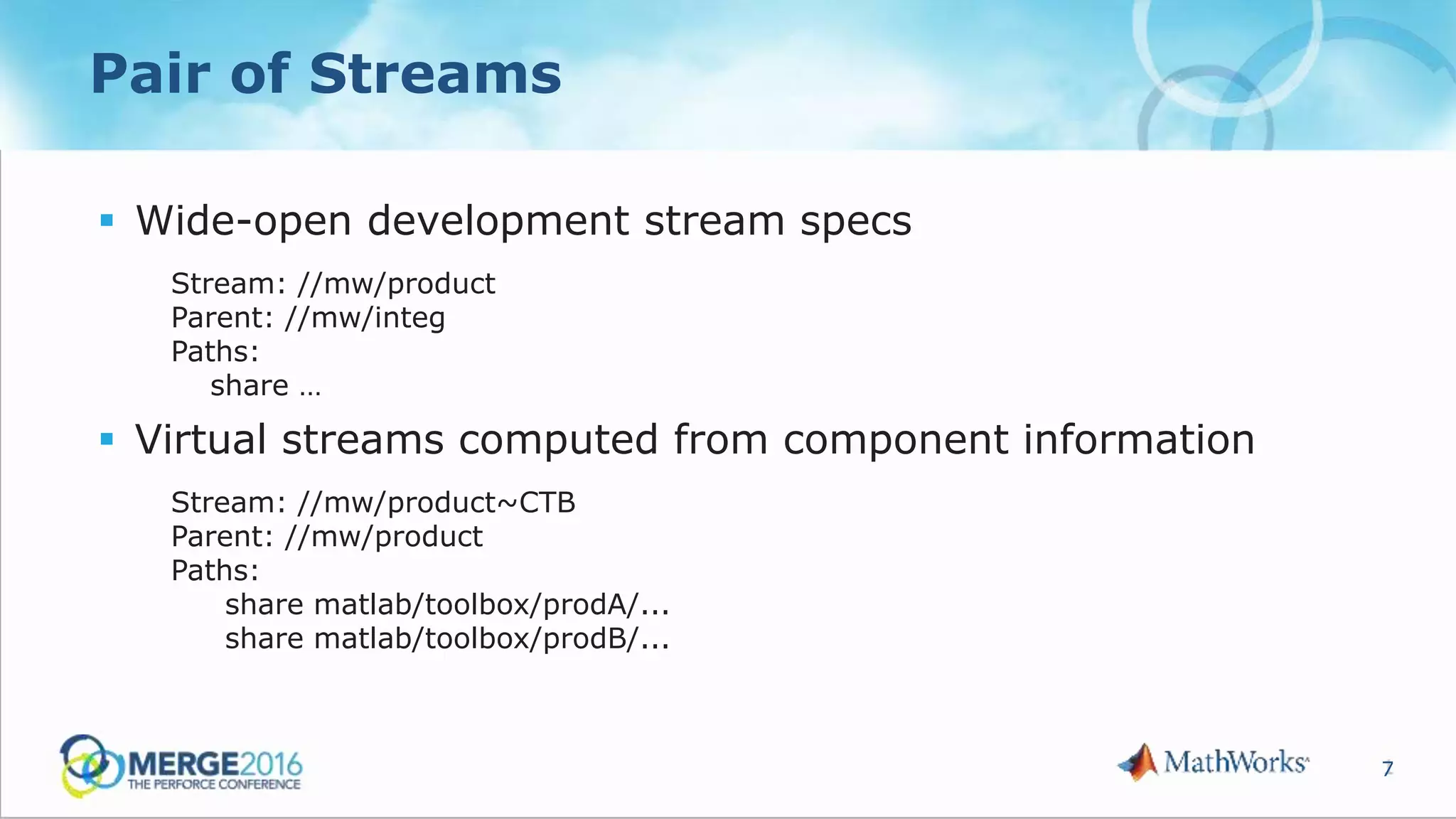 Pair of Streams

▪ Wide-open development stream specs

Stream: //mw/product
Parent: //mw/integ
Paths:
share ...

▪ Virtual streams computed from component information

Stream: //mw/product~CTB
Parent: //mw/product
Paths:
share matlab/toolbox/prodA/...
share matlab/toolbox/prodB/...

MERGE2016
THE PERFORCE CONFERENCE

MathWorks

7